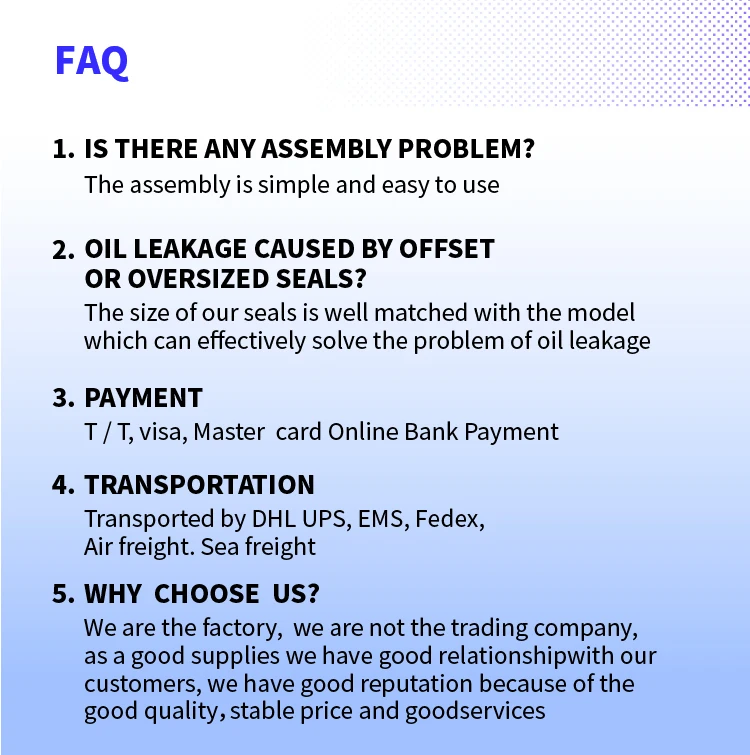 FAQ

1. IS THERE ANY ASSEMBLY PROBLEM?
The assembly is simple and easy to use

2. OIL LEAKAGE CAUSED BY OFFSET OR OVERSIZED SEALS?
The size of our seals is well matched with the model which can effectively solve the problem of oil leakage

3. PAYMENT
T / T, visa, Master card Online Bank Payment

4. TRANSPORTATION
Transported by DHL UPS, EMS, Fedex, Air freight. Sea freight

5. WHY CHOOSE US?
We are the factory, we are not the trading company, as a good supplies we have good relationshipwith our customers, we have good reputation because of the good quality, stable price and goodservices